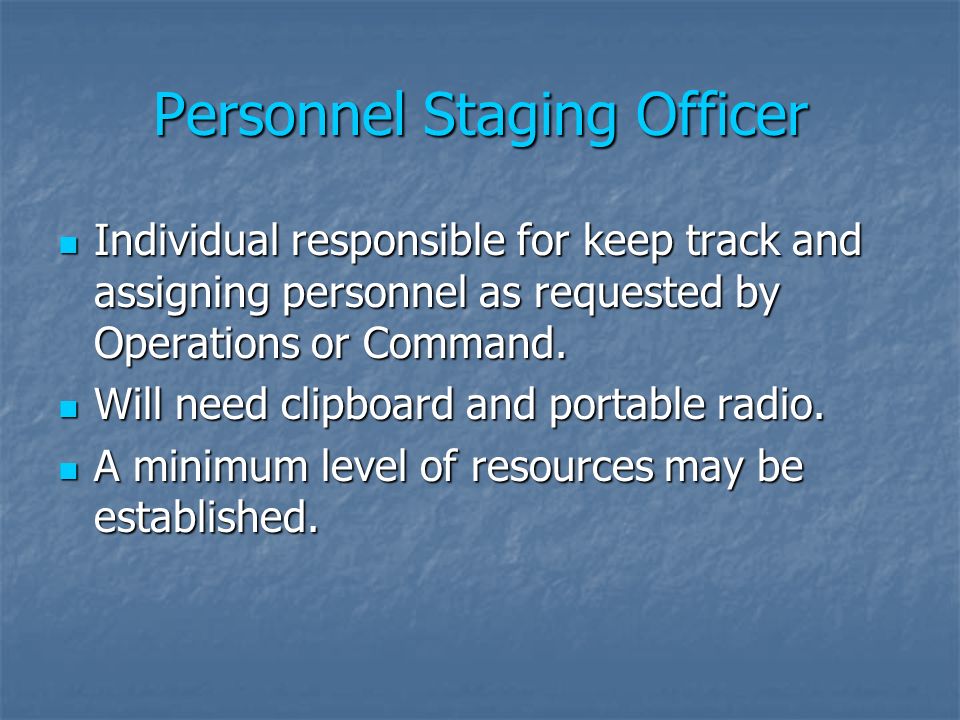 Personnel Staging Officer

- Individual responsible for keep track and assigning personnel as requested by Operations or Command.
- Will need clipboard and portable radio.
- A minimum level of resources may be established.